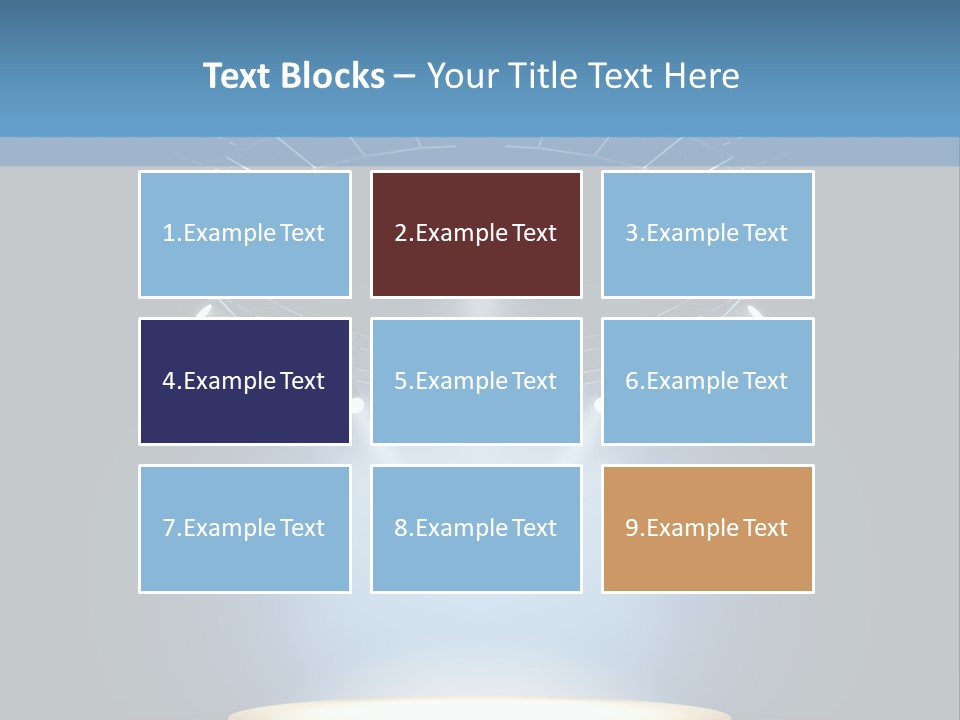 Text Blocks – Your Title Text Here

1.Example Text

2.Example Text

3.Example Text

4.Example Text

5.Example Text

6.Example Text

7.Example Text

8.Example Text

9.Example Text